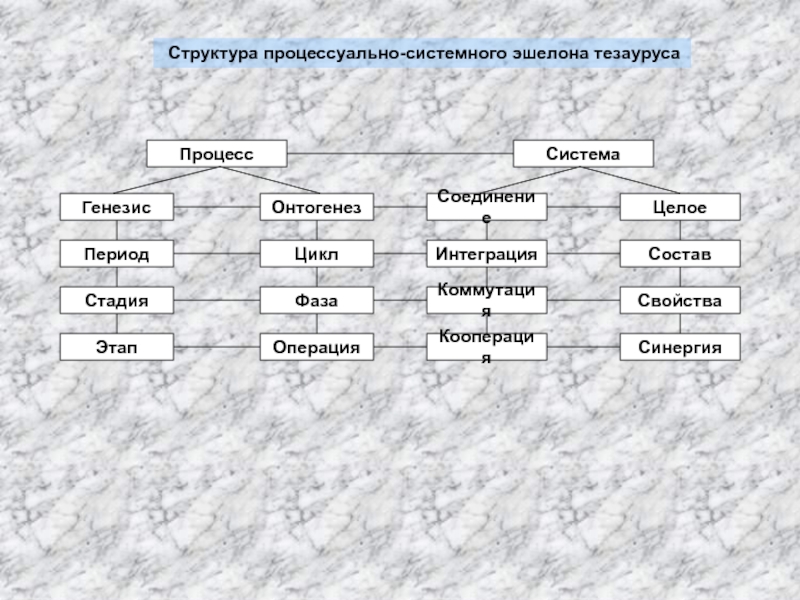 Структура процессуально-системного эшелона тезауруса

Процесс

Система

Генезис

Онтогенез

Соединение

Целое

Период

Цикл

Интеграция

Состав

Стадия

Фаза

Коммутация

Свойства

Этап

Операция

Кооперация

Синергия